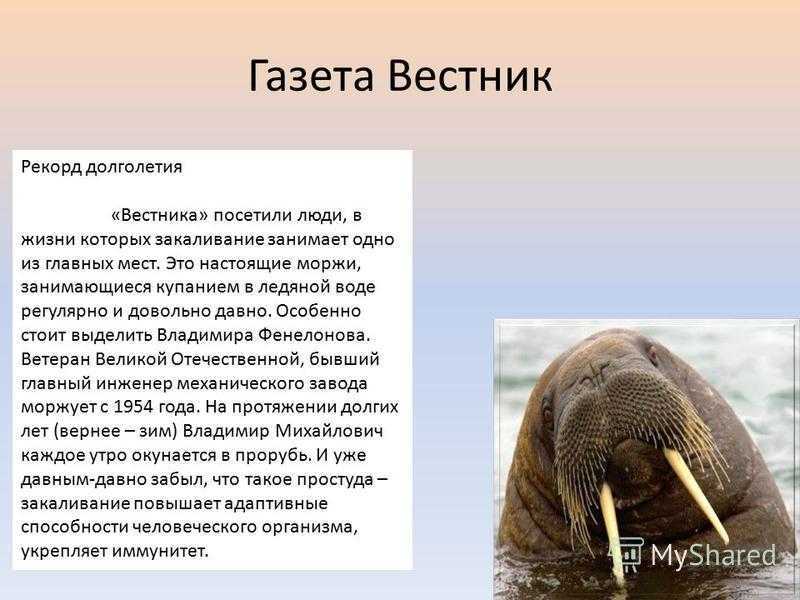 Газета Вестник

Рекорд долголетия

«Вестника» посетили люди, в жизни которых закаливание занимает одно из главных мест. Это настоящие моржи, занимающиеся купанием в ледяной воде регулярно и довольно давно. Особенно стоит выделить Владимира Фенелонова. Ветеран Великой Отечественной, бывший главный инженер механического завода моржует с 1954 года. На протяжении долгих лет (вернее – зим) Владимир Михайлович каждое утро окунается в прорубь. И уже давным-давно забыл, что такое простуда – закаливание повышает адаптивные способности человеческого организма, укрепляет иммунитет.

MyShared